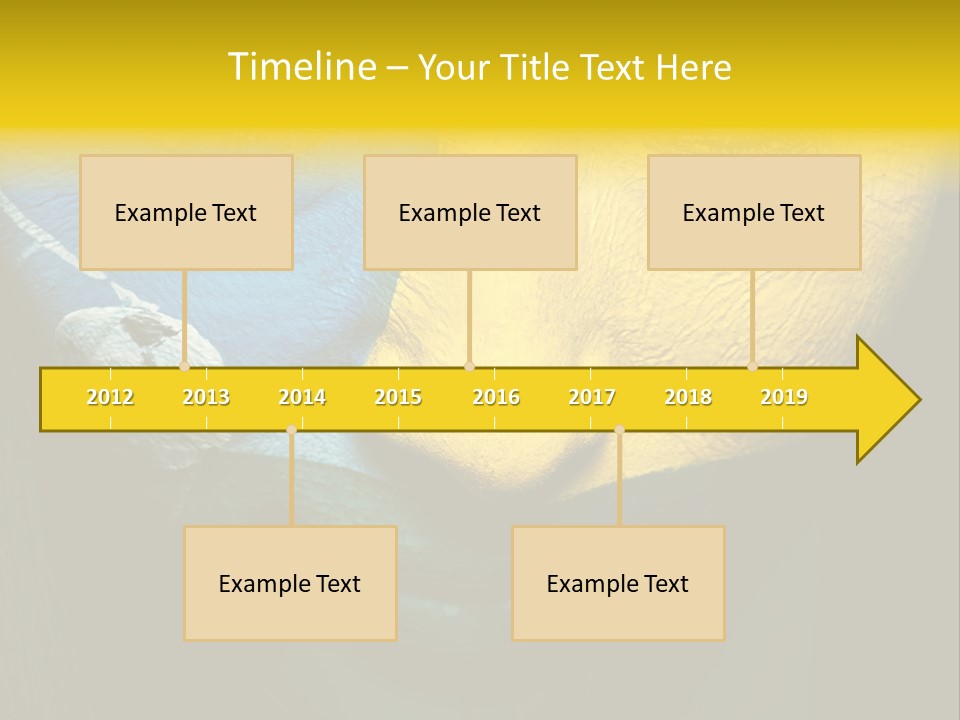 Timeline – Your Title Text Here

Example Text

Example Text

Example Text

2012 2013 2014 2015 2016 2017 2018 2019

Example Text

Example Text